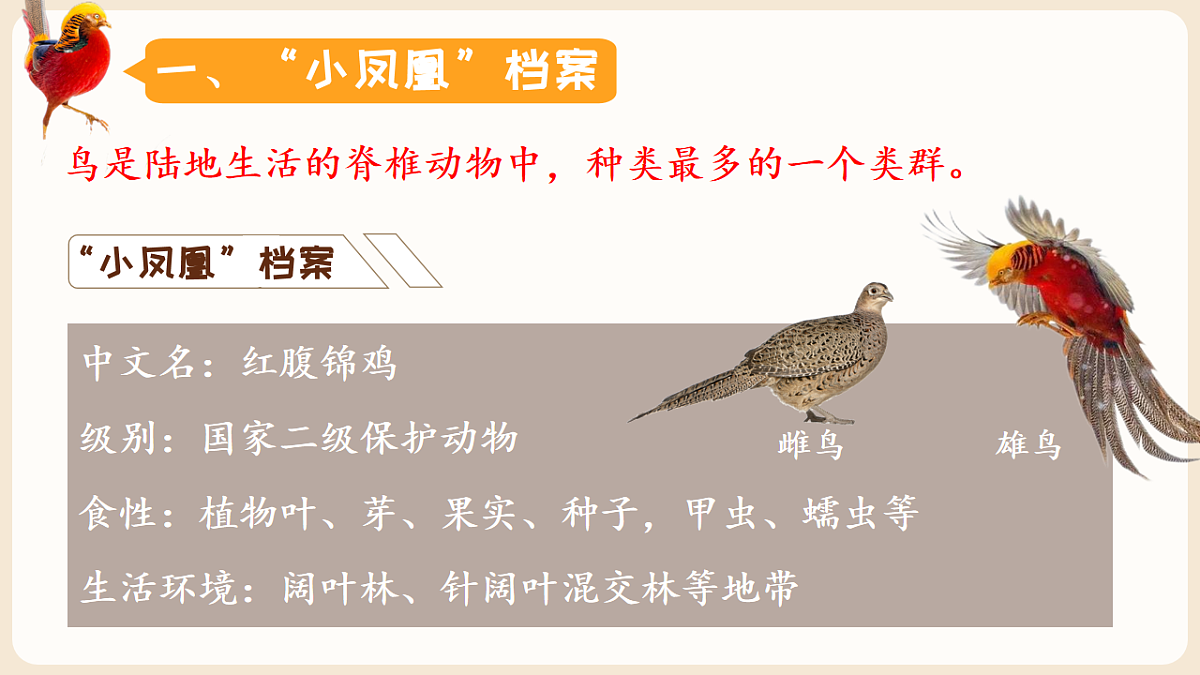 一、“小凤凰”档案

鸟是陆地生活的脊椎动物中，种类最多的一个类群。

“小凤凰”档案

中文名：红腹锦鸡

级别：国家二级保护动物

雌鸟

雄鸟

食性：植物叶、芽、果实、种子，甲虫、蠕虫等

生活环境：阔叶林、针阔叶混交林等地带